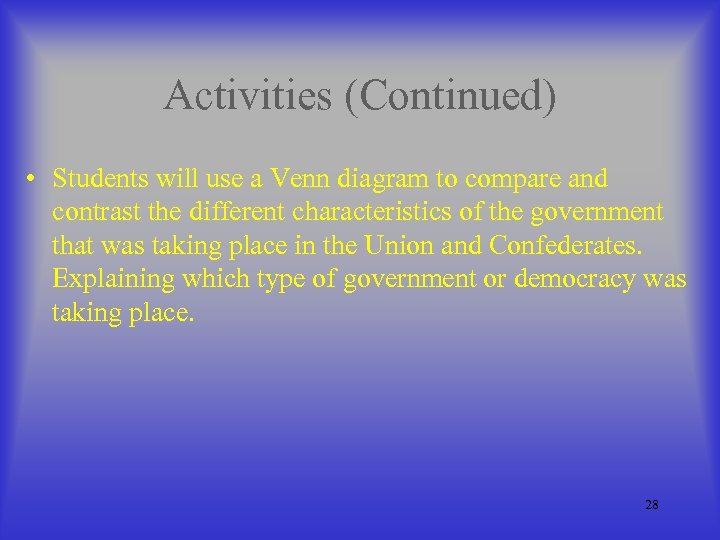 Activities (Continued)

• Students will use a Venn diagram to compare and contrast the different characteristics of the government that was taking place in the Union and Confederates. Explaining which type of government or democracy was taking place.

28